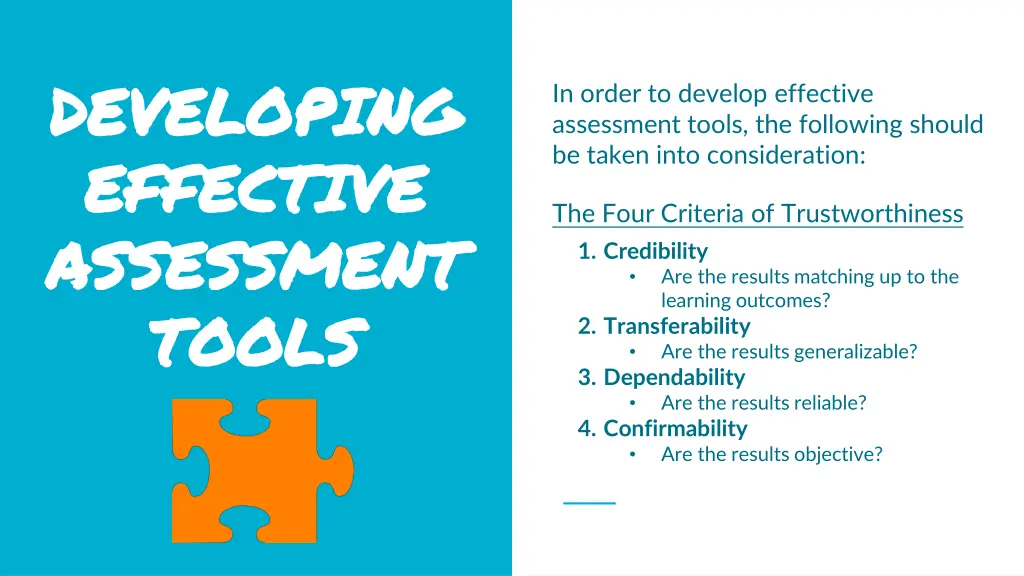 DEVELOPING EFFECTIVE ASSESSMENT TOOLS

In order to develop effective assessment tools, the following should be taken into consideration:

The Four Criteria of Trustworthiness

1. Credibility
   • Are the results matching up to the learning outcomes?
2. Transferability
   • Are the results generalizable?
3. Dependability
   • Are the results reliable?
4. Confirmability
   • Are the results objective?